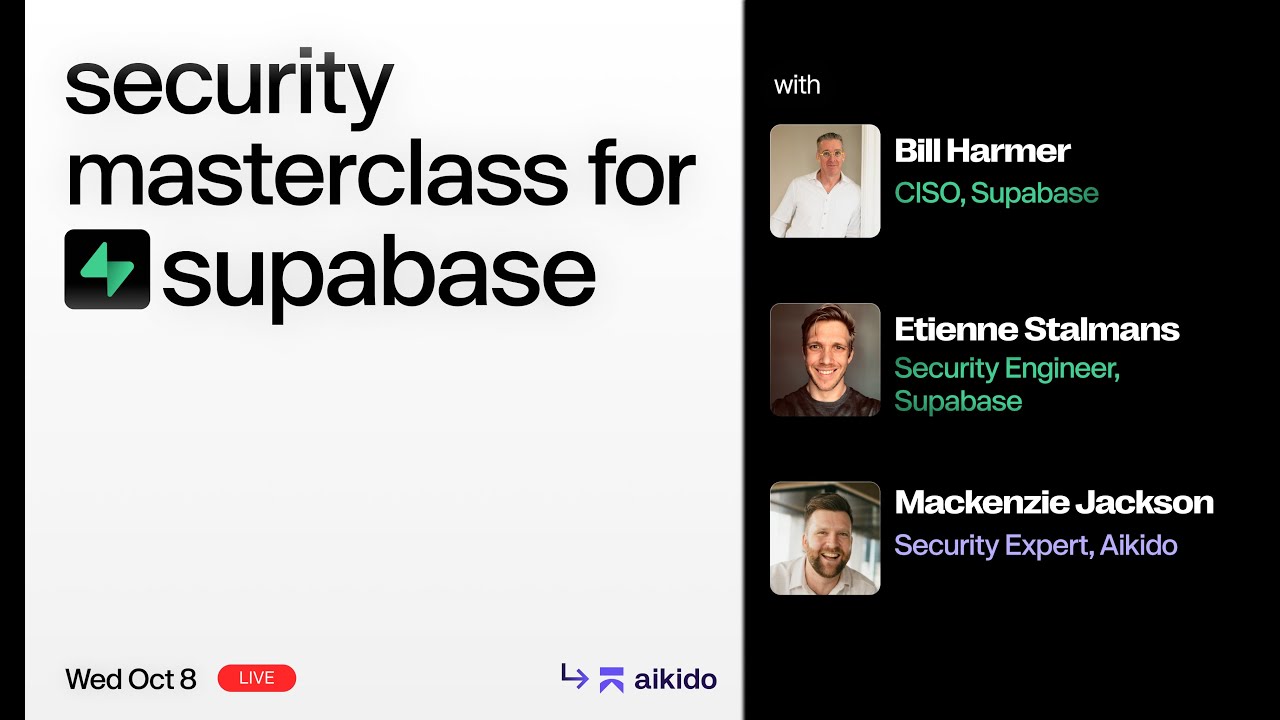 security masterclass for supabase

Wed Oct 8 LIVE

aikido

with

Bill Harmer
CISO, Supabase

Etienne Stalmans
Security Engineer, Supabase

Mackenzie Jackson
Security Expert, Aikido